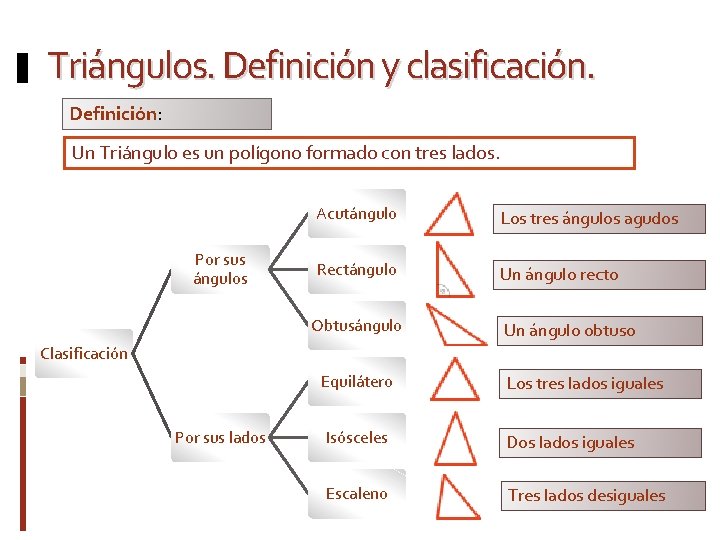 Triángulos. Definición y clasificación.

Definición:

Un Triángulo es un polígono formado con tres lados.

Clasificación

Por sus ángulos

Acutángulo

Los tres ángulos agudos

Rectángulo

Un ángulo recto

Obtusángulo

Un ángulo obtuso

Por sus lados

Equilátero

Los tres lados iguales

Isósceles

Dos lados iguales

Escaleno

Tres lados desiguales